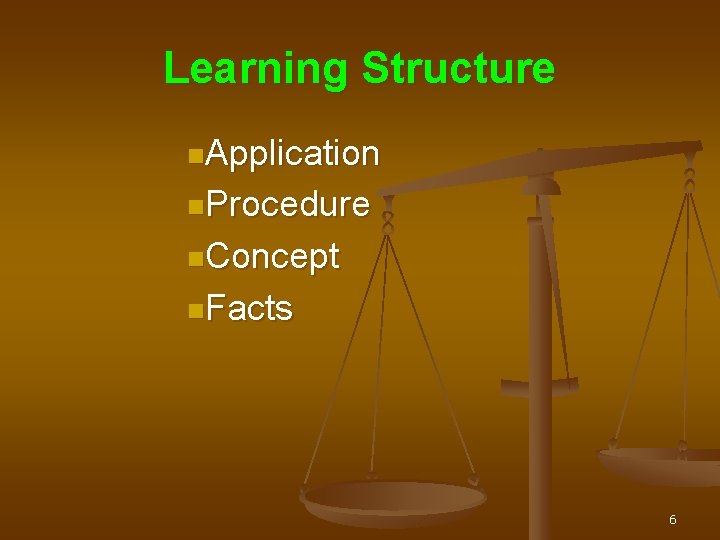 Learning Structure

Application
Procedure
Concept
Facts

6